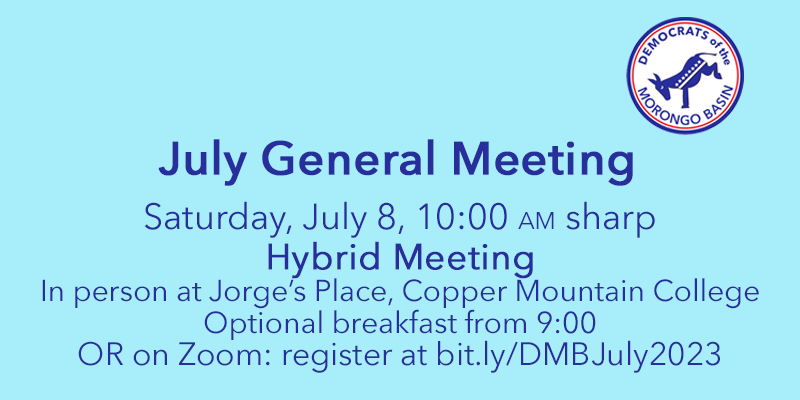 DEMOCRATS of the MORONGO BASIN

July General Meeting

Saturday, July 8, 10:00 AM sharp
Hybrid Meeting
In person at Jorge's Place, Copper Mountain College
Optional breakfast from 9:00
OR on Zoom: register at bit.ly/DMBJuly2023